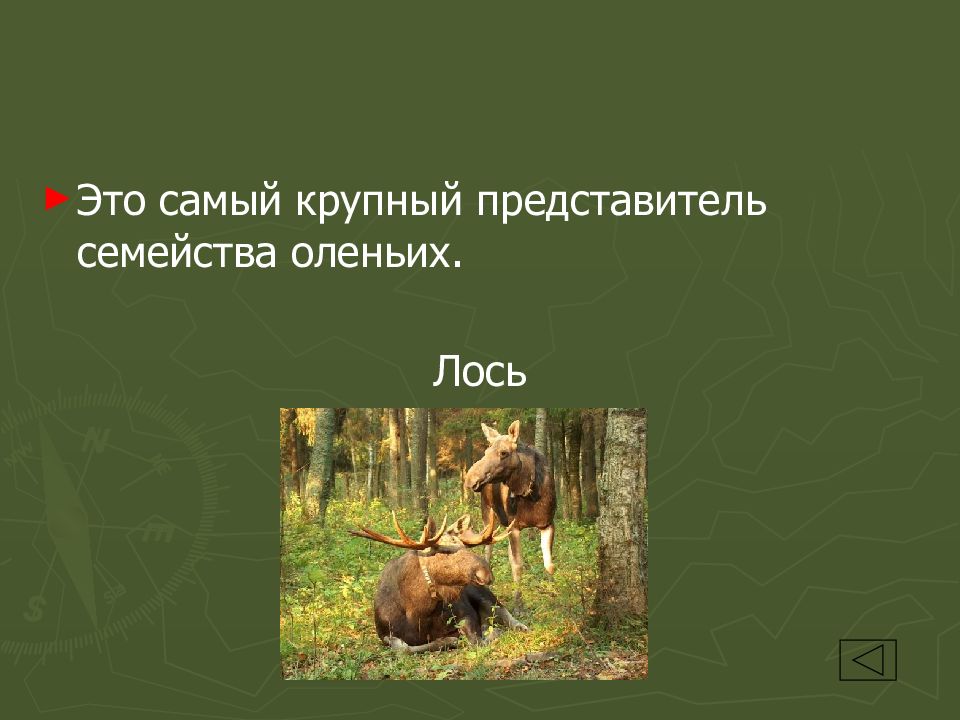 Это самый крупный представитель семейства оленьих.

Лось